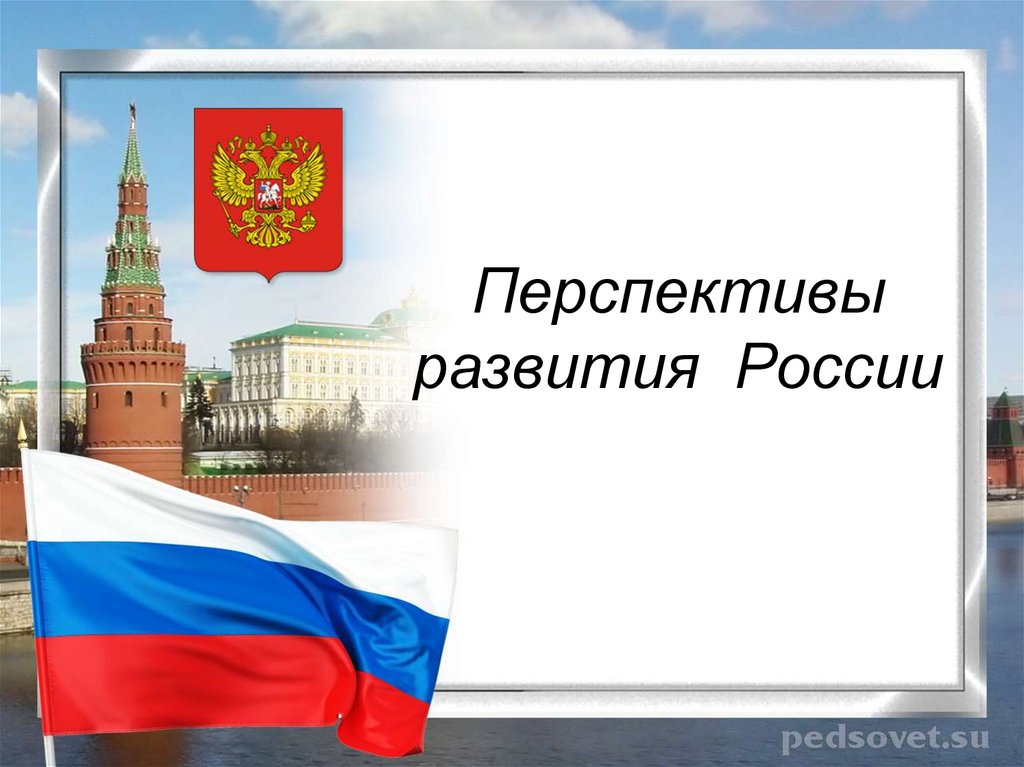 Перспективы развития России

pedsovet.su